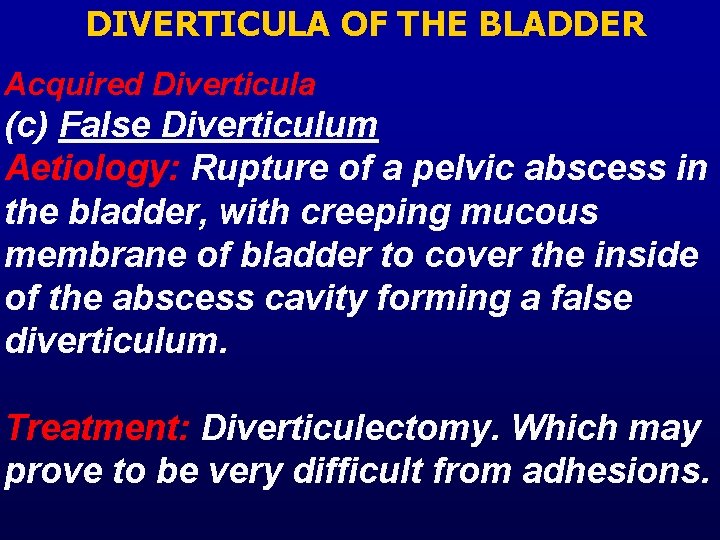 DIVERTICULA OF THE BLADDER

Acquired Diverticula
(c) False Diverticulum
Aetiology: Rupture of a pelvic abscess in the bladder, with creeping mucous membrane of bladder to cover the inside of the abscess cavity forming a false diverticulum.

Treatment: Diverticulectomy. Which may prove to be very difficult from adhesions.